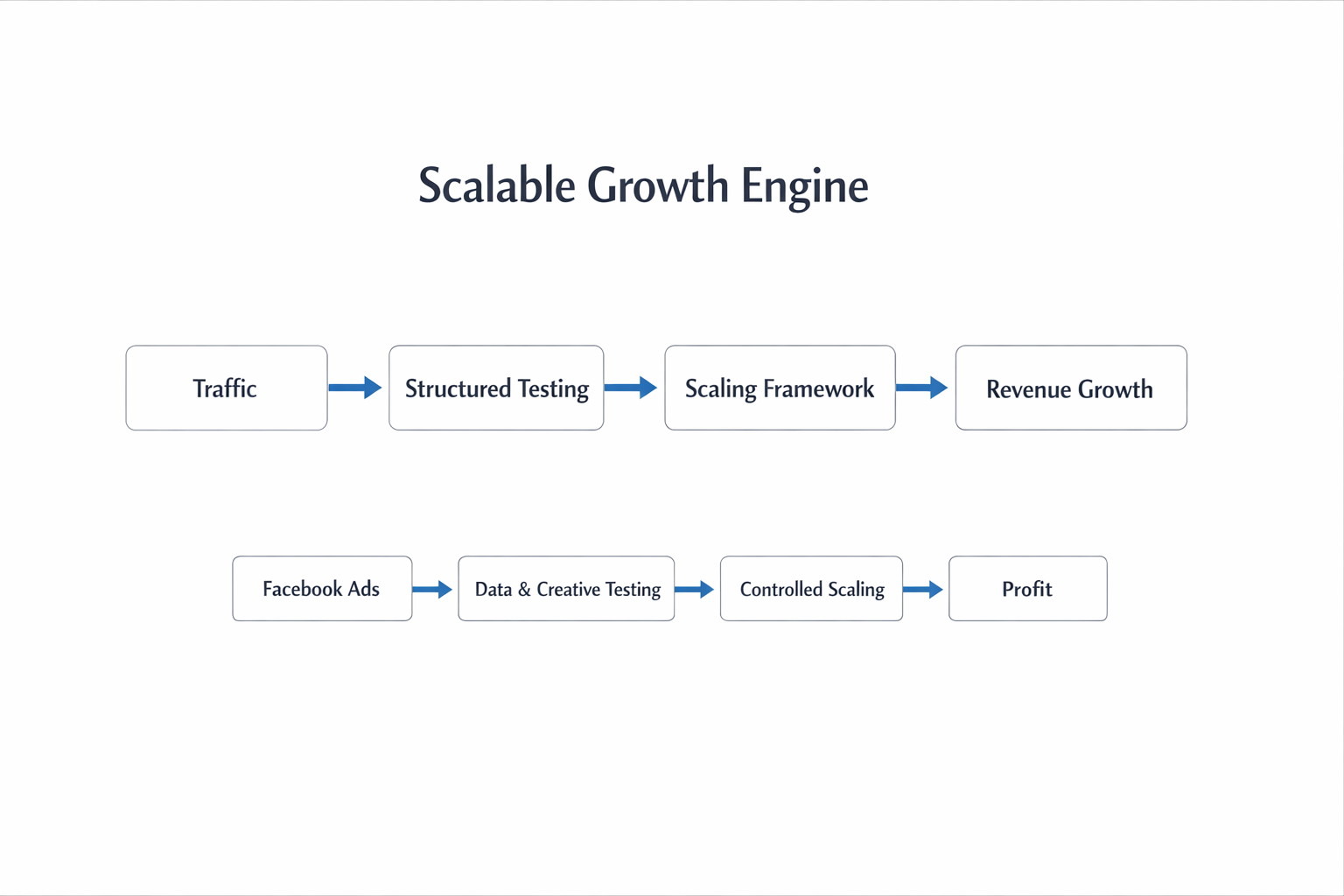 Scalable Growth Engine

Traffic

Structured Testing

Scaling Framework

Revenue Growth

Facebook Ads

Data & Creative Testing

Controlled Scaling

Profit